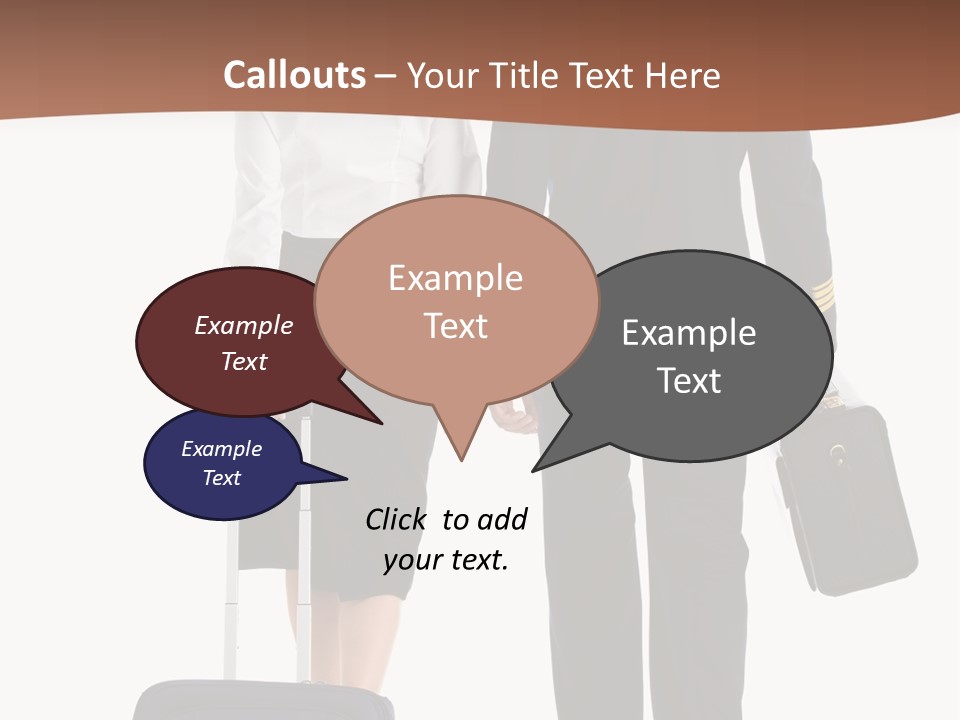 Callouts – Your Title Text Here

Example Text

Example Text

Example Text

Example Text

Click to add your text.